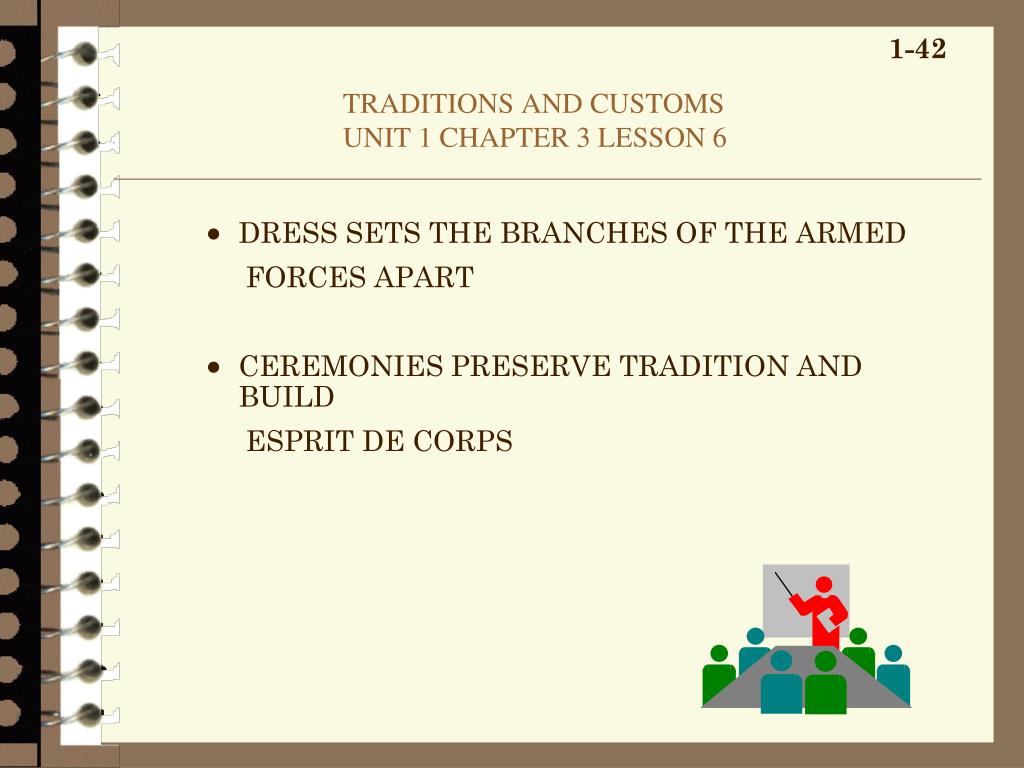 1-42

TRADITIONS AND CUSTOMS
UNIT 1 CHAPTER 3 LESSON 6

• DRESS SETS THE BRANCHES OF THE ARMED FORCES APART

• CEREMONIES PRESERVE TRADITION AND BUILD ESPRIT DE CORPS